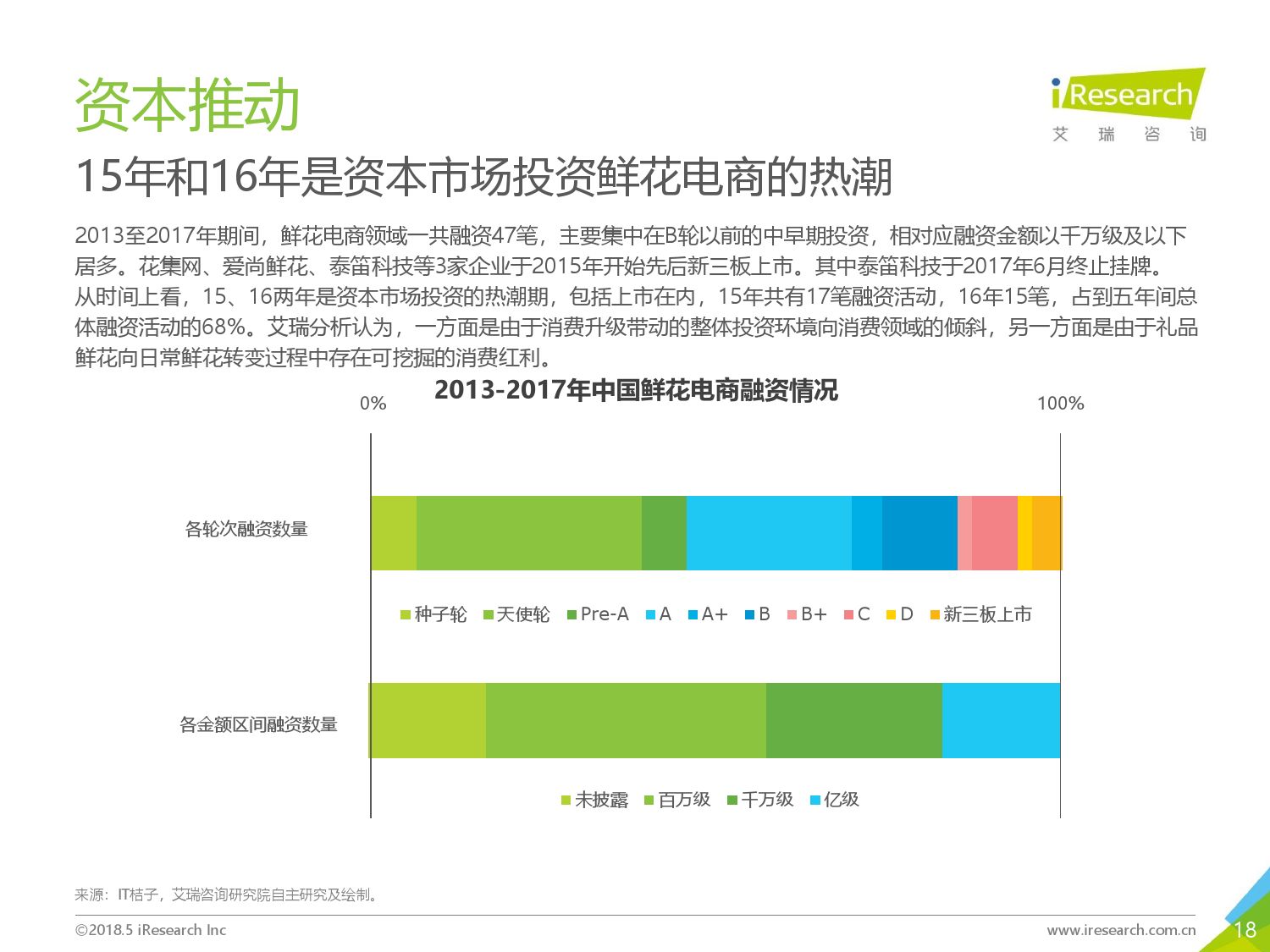 资本推动

iResearch
艾 瑞 咨 询

15年和16年是资本市场投资鲜花电商的热潮

2013至2017年期间，鲜花电商领域一共融资47笔，主要集中在B轮以前的中早期投资，相对应融资金额以千万级及以下居多。花集网、爱尚鲜花、泰笛科技等3家企业于2015年开始先后新三板上市。其中泰笛科技于2017年6月终止挂牌。从时间上看，15、16两年是资本市场投资的热潮期，包括上市在内，15年共有17笔融资活动，16年15笔，占到五年间总体融资活动的68%。艾瑞分析认为，一方面是由于消费升级带动的整体投资环境向消费领域的倾斜，另一方面是由于礼品鲜花向日常鲜花转变过程中存在可挖掘的消费红利。

2013-2017年中国鲜花电商融资情况

0%

100%

各轮次融资数量

种子轮 天使轮 Pre-A A A+ B B+ C D 新三板上市

各金额区间融资数量

未披露 百万级 千万级 亿级

来源：IT桔子，艾瑞咨询研究院自主研究及绘制。

©2018.5 iResearch Inc

www.iresearch.com.cn

18